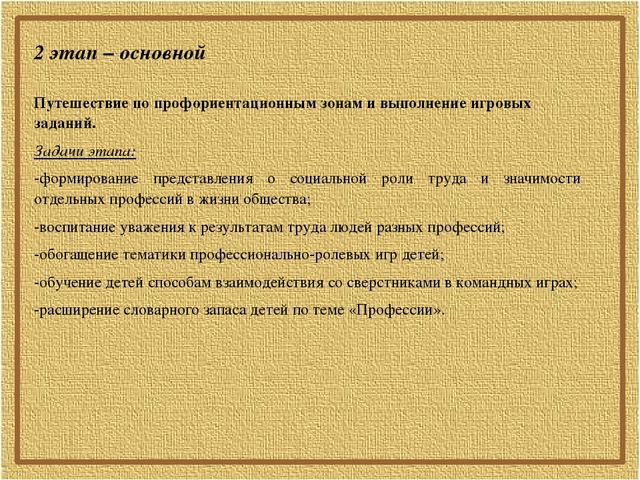 2 этап – основной

Путешествие по профориентационным зонам и выполнение игровых заданий.

Задачи этапа:

-формирование представления о социальной роли труда и значимости отдельных профессий в жизни общества;

-воспитание уважения к результатам труда людей разных профессий;

-обогащение тематики профессионально-ролевых игр детей;

-обучение детей способам взаимодействия со сверстниками в командных играх;

-расширение словарного запаса детей по теме «Профессии».